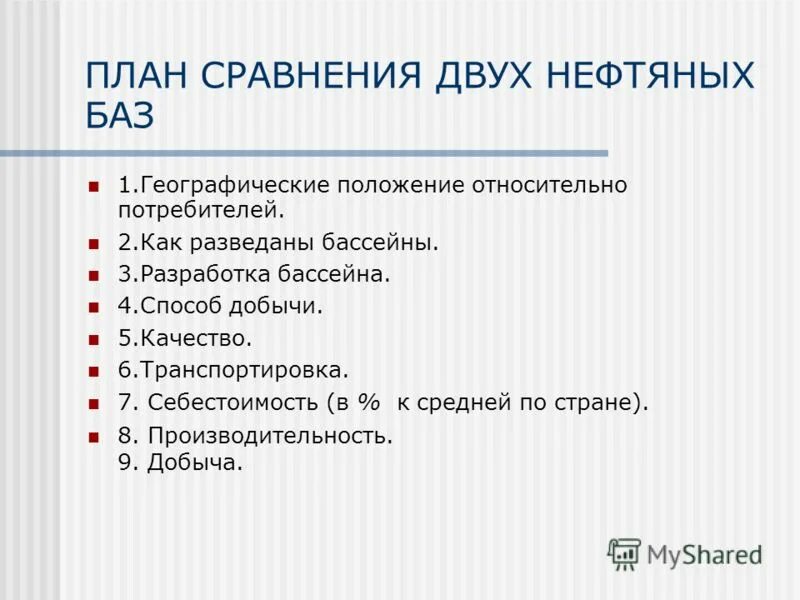 ПЛАН СРАВНЕНИЯ ДВУХ НЕФТЯНЫХ БАЗ

1.Географические положение относительно потребителей.

2.Как разведаны бассейны.

3.Разработка бассейна.

4.Способ добычи.

5.Качество.

6.Транспортировка.

7. Себестоимость (в % к средней по стране).

8. Производительность.
9. Добыча.

MyShared